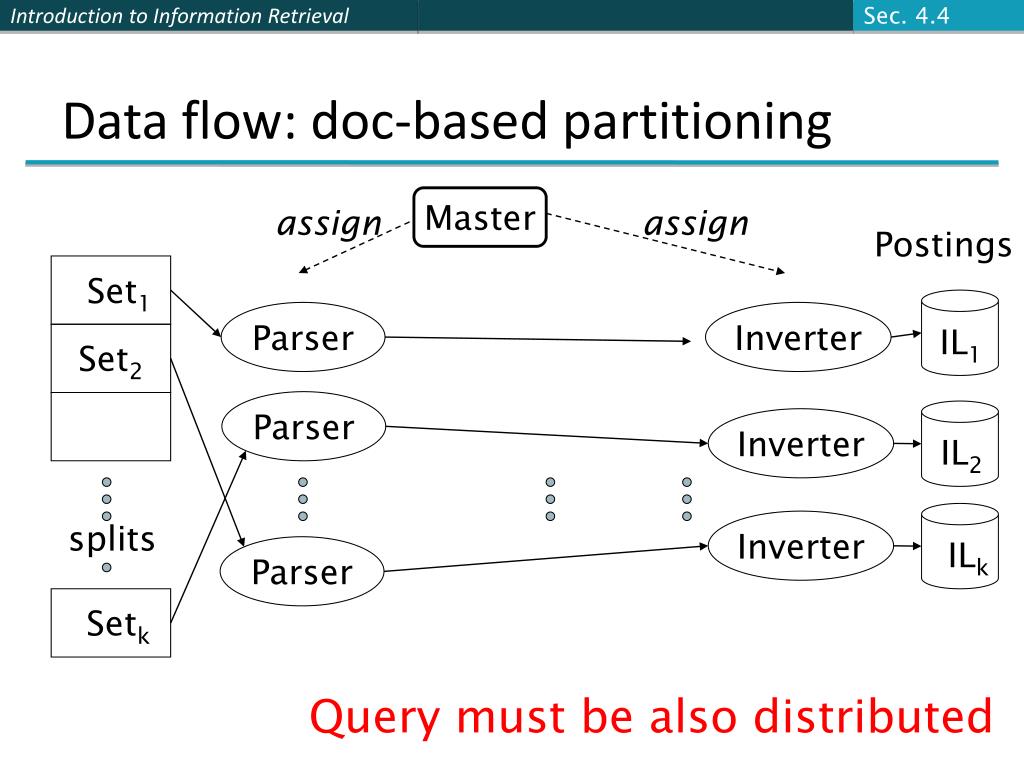 Introduction to Information Retrieval

Sec. 4.4

Data flow: doc-based partitioning

assign

Master

assign

Postings

$Set_1$

$Set_2$

splits

$Set_k$

Parser

Parser

Parser

Inverter

Inverter

Inverter

$IL_1$

$IL_2$

$IL_k$

Query must be also distributed